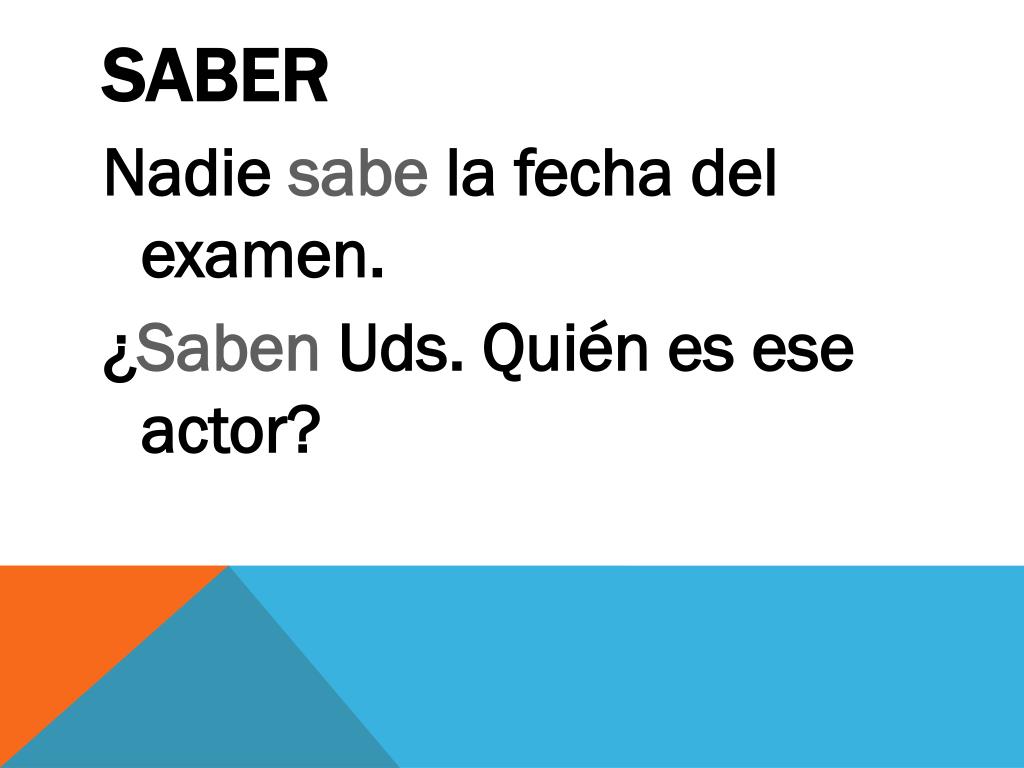 SABER

Nadie sabe la fecha del examen.

¿Saben Uds. Quién es ese actor?